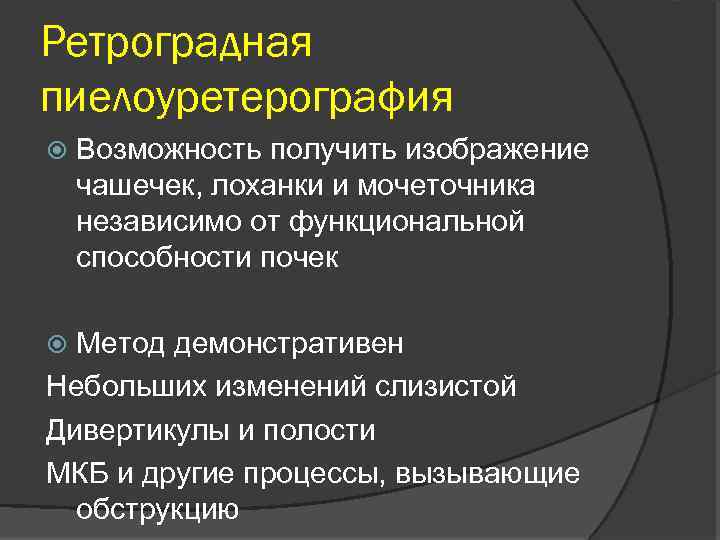 Ретроградная пиелоуретерография

Возможность получить изображение чашечек, лоханки и мочеточника независимо от функциональной способности почек

Метод демонстративен

Небольших изменений слизистой

Дивертикулы и полости

МКБ и другие процессы, вызывающие обструкцию